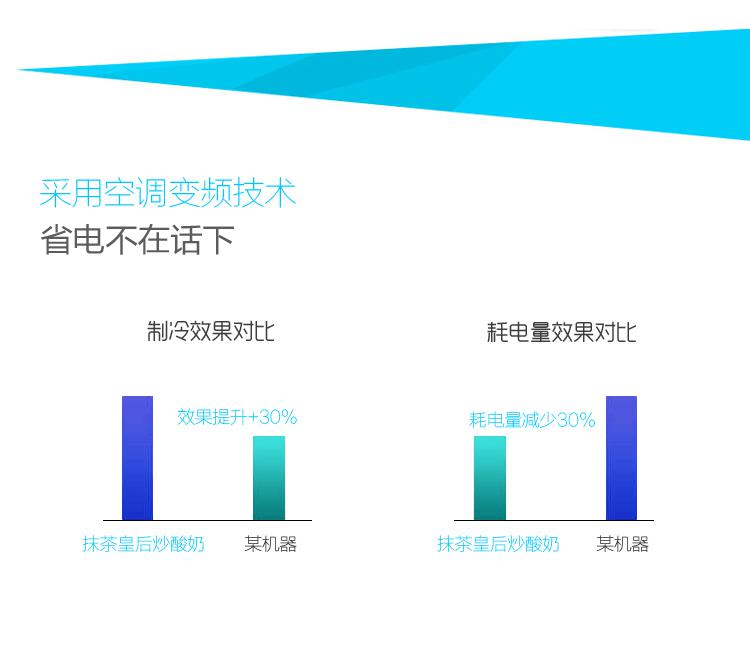 采用空调变频技术
省电不在话下

制冷效果对比

效果提升+30%

抹茶皇后炒酸奶　某机器

耗电量效果对比

耗电量减少30%

抹茶皇后炒酸奶　某机器